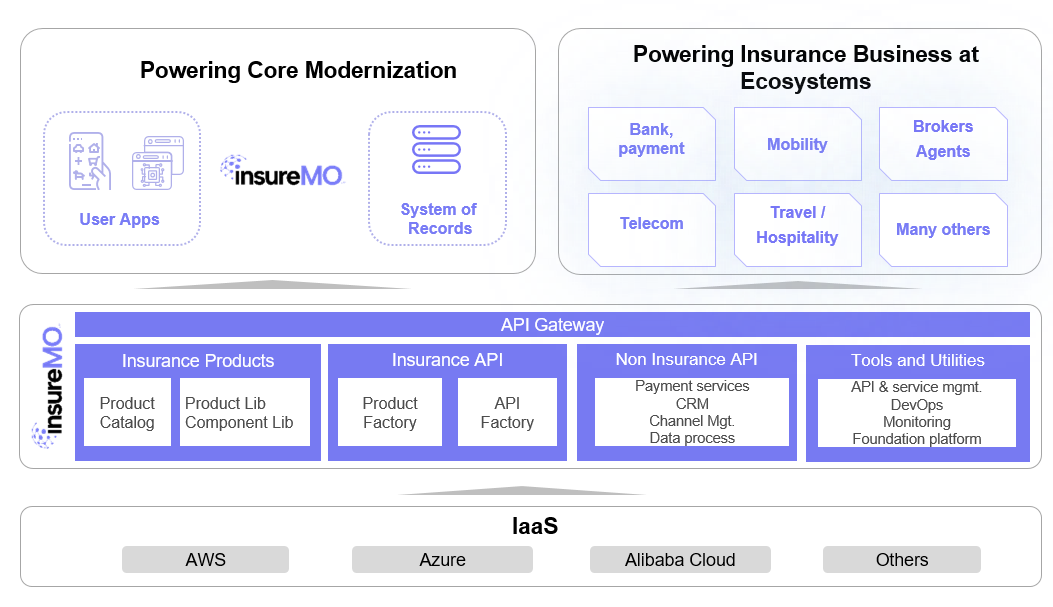 Powering Core Modernization

User Apps

insureMO

System of Records

Powering Insurance Business at Ecosystems

Bank, payment

Mobility

Brokers Agents

Telecom

Travel / Hospitality

Many others

insureMO

API Gateway

Insurance Products

Product Catalog

Product Lib Component Lib

Insurance API

Product Factory

API Factory

Non Insurance API

Payment services
CRM
Channel Mgt.
Data process

Tools and Utilities

API & service mgmt.
DevOps
Monitoring
Foundation platform

IaaS

AWS

Azure

Alibaba Cloud

Others